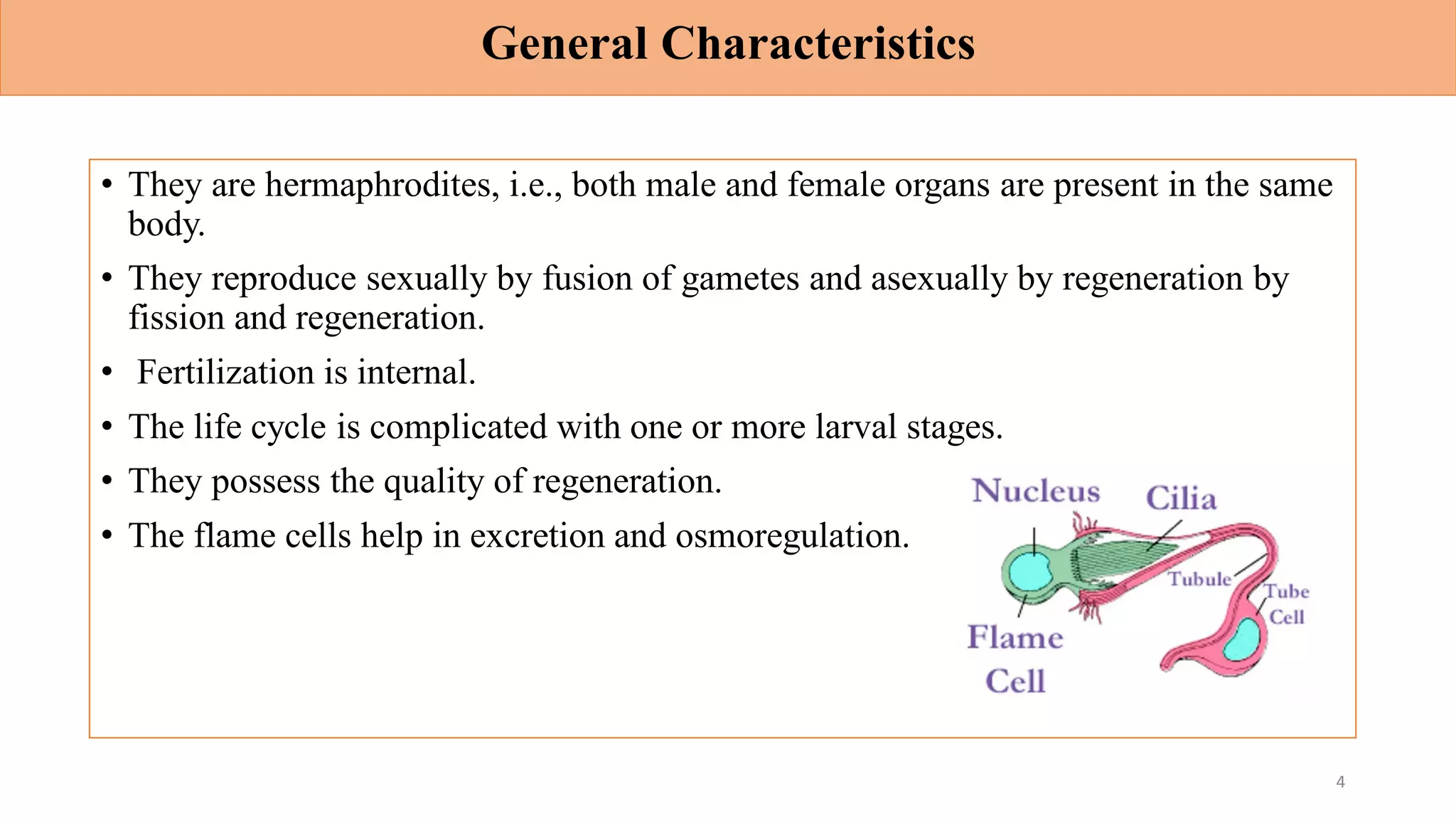 General Characteristics

• They are hermaphrodites, i.e., both male and female organs are present in the same body.

• They reproduce sexually by fusion of gametes and asexually by regeneration by fission and regeneration.

• Fertilization is internal.

• The life cycle is complicated with one or more larval stages.

• They possess the quality of regeneration.

• The flame cells help in excretion and osmoregulation.

Nucleus
Cilia
Tubule
Tube Cell
Flame Cell

4